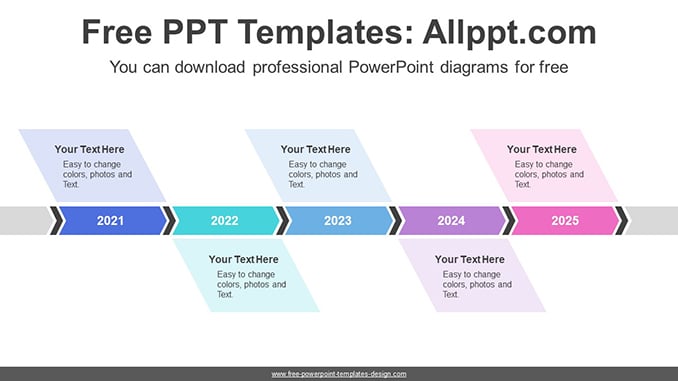 Free PPT Templates: Allppt.com

You can download professional PowerPoint diagrams for free

Your Text Here
Easy to change colors, photos and Text.

Your Text Here
Easy to change colors, photos and Text.

Your Text Here
Easy to change colors, photos and Text.

2021

2022

2023

2024

2025

Your Text Here
Easy to change colors, photos and Text.

Your Text Here
Easy to change colors, photos and Text.

www.free-powerpoint-templates-design.com